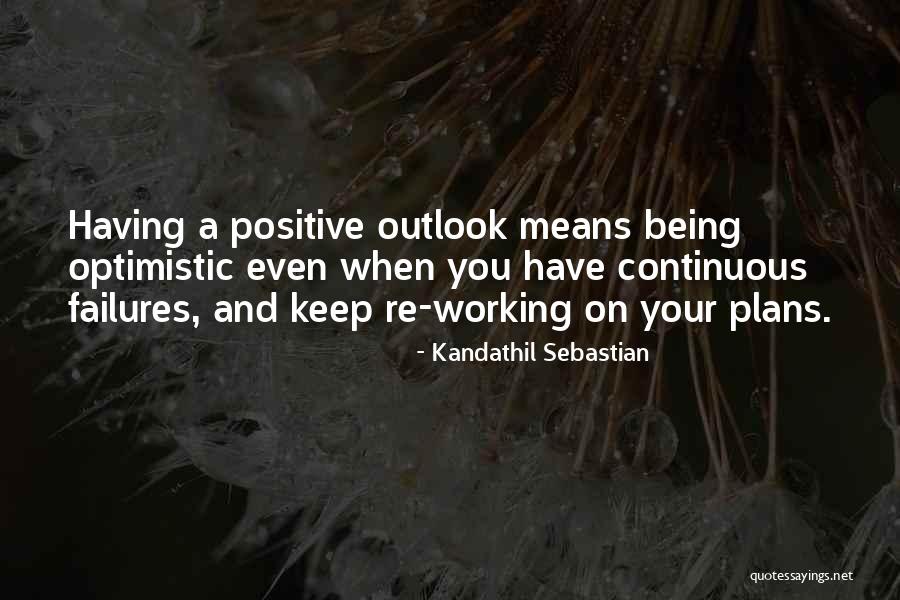 Having a positive outlook means being optimistic even when you have continuous failures, and keep re-working on your plans.

- Kandathil Sebastian

quotessayings.net